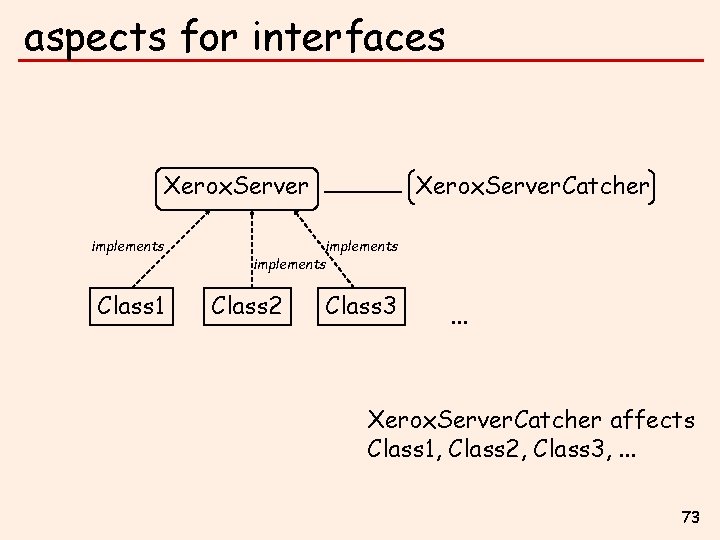 aspects for interfaces

XeroxServer

XeroxServerCatcher

implements

implements

implements

Class1

Class2

Class3

...

XeroxServerCatcher affects Class1, Class2, Class3, ...

73